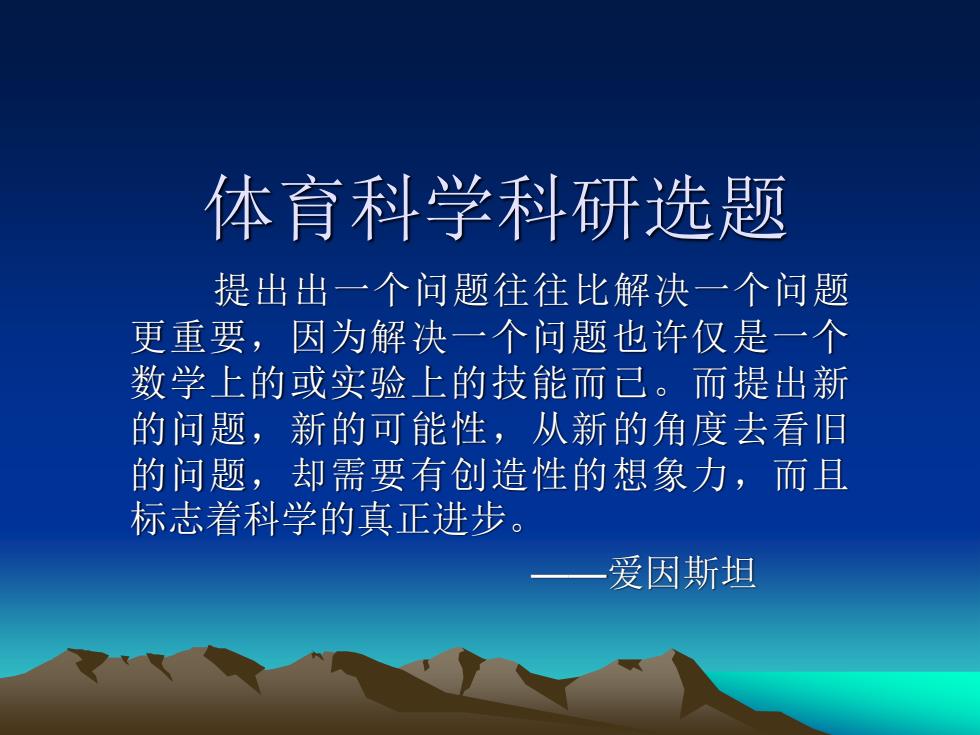 体育科学科研选题

提出出一个问题往往比解决一个问题更重要，因为解决一个问题也许仅是一个数学上的或实验上的技能而已。而提出新的问题，新的可能性，从新的角度去看旧的问题，却需要有创造性的想象力，而且标志着科学的真正进步。

——爱因斯坦